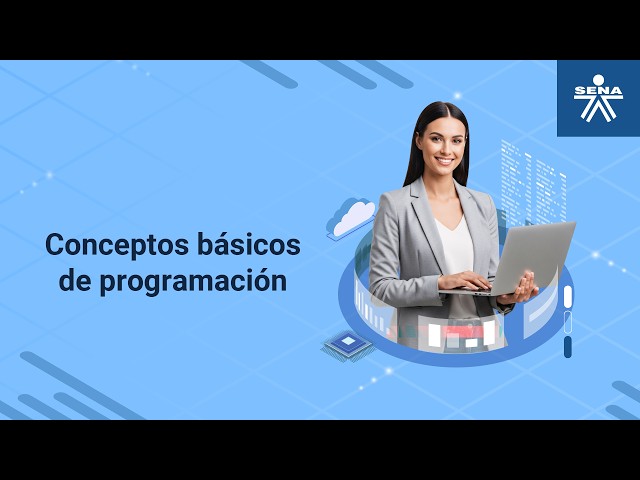 SENA

Conceptos básicos de programación